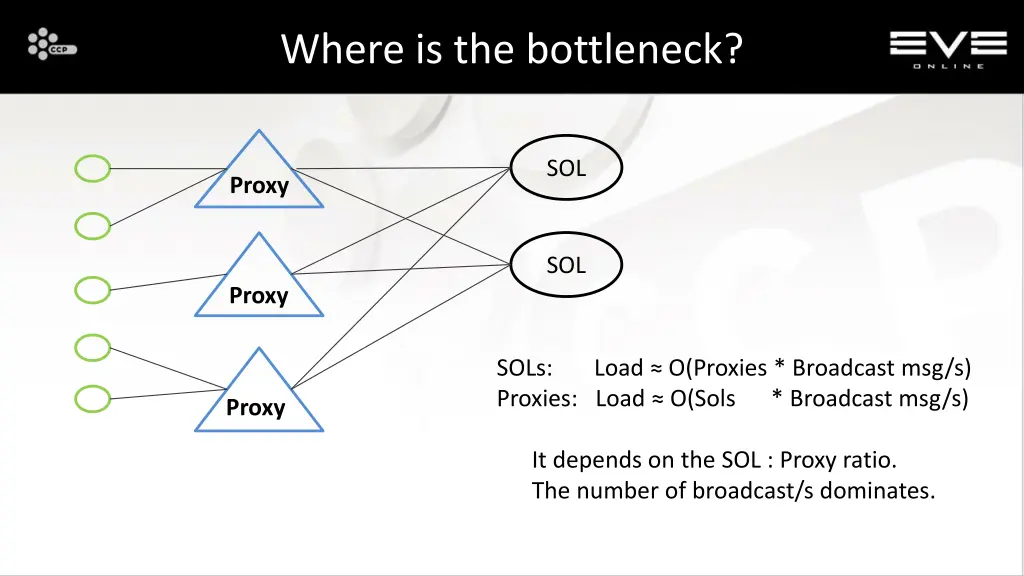 CCP

Where is the bottleneck?

EVE ONLINE

Proxy

Proxy

Proxy

SOL

SOL

SOLs: Load ≈ O(Proxies * Broadcast msg/s)
Proxies: Load ≈ O(Sols * Broadcast msg/s)

It depends on the SOL : Proxy ratio.
The number of broadcast/s dominates.